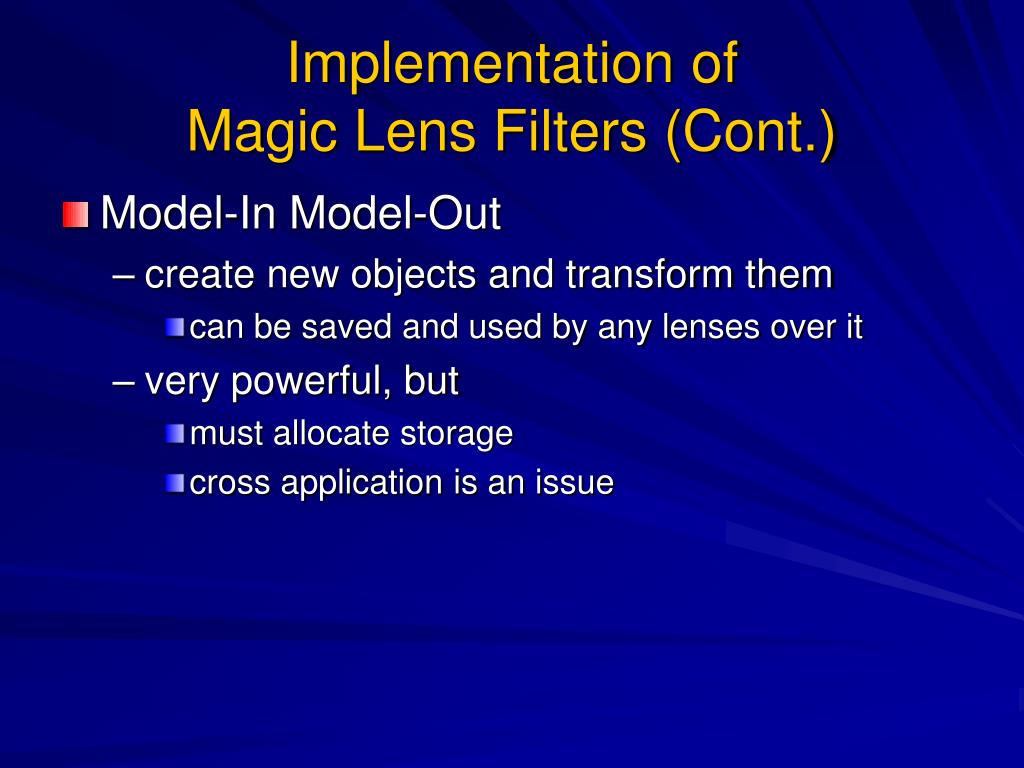 Implementation of
Magic Lens Filters (Cont.)

Model-In Model-Out

– create new objects and transform them

can be saved and used by any lenses over it

– very powerful, but

must allocate storage

cross application is an issue